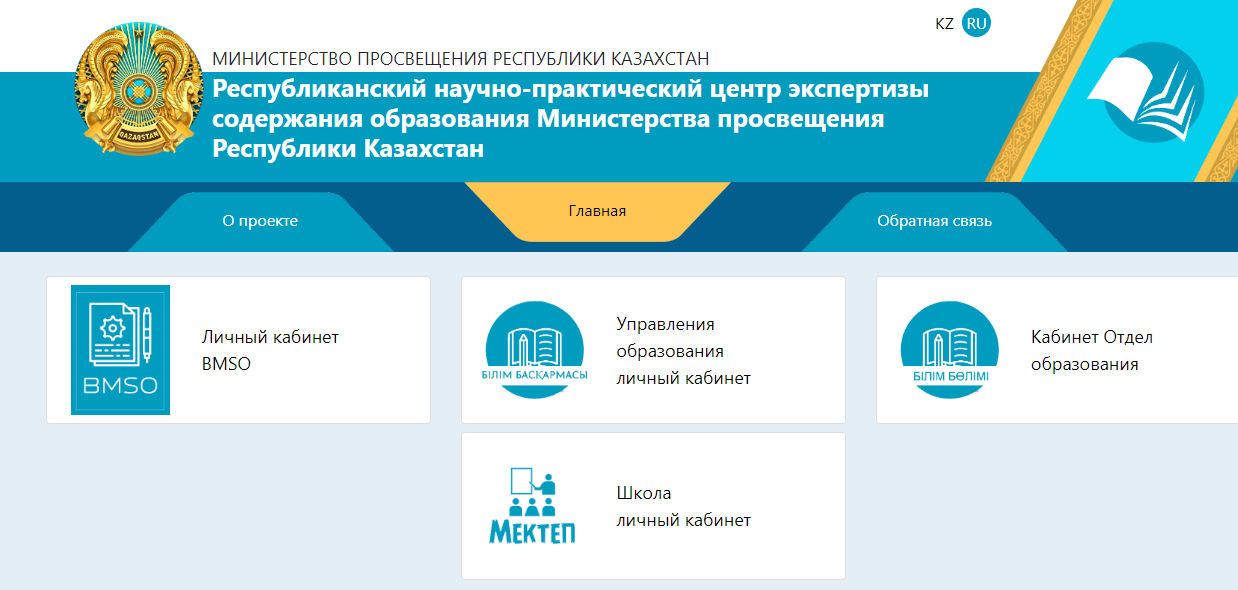 KZ RU

QAZAQSTAN

МИНИСТЕРСТВО ПРОСВЕЩЕНИЯ РЕСПУБЛИКИ КАЗАХСТАН

Республиканский научно-практический центр экспертизы содержания образования Министерства просвещения Республики Казахстан

О проекте

Главная

Обратная связь

BMSO

Личный кабинет BMSO

БІЛІМ БАСҚАРМАСЫ

Управления образования личный кабинет

БІЛІМ БӨЛІМІ

Кабинет Отдел образования

МЕКТЕП

Школа личный кабинет